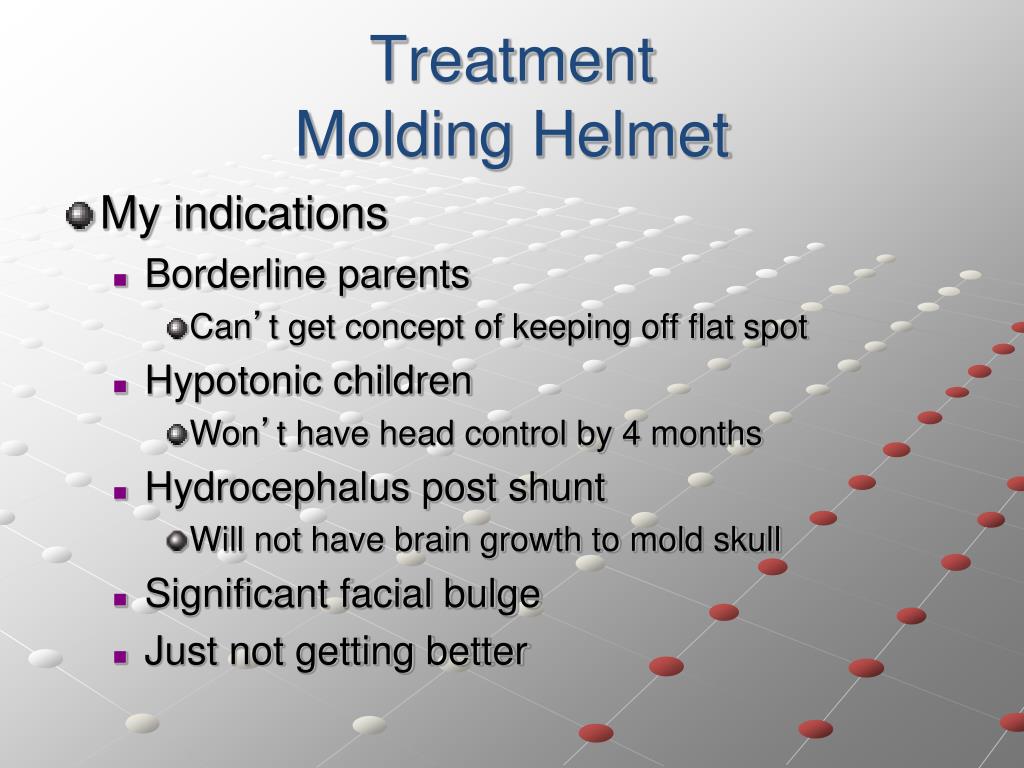 Treatment
Molding Helmet

My indications
Borderline parents
Can’t get concept of keeping off flat spot
Hypotonic children
Won’t have head control by 4 months
Hydrocephalus post shunt
Will not have brain growth to mold skull
Significant facial bulge
Just not getting better